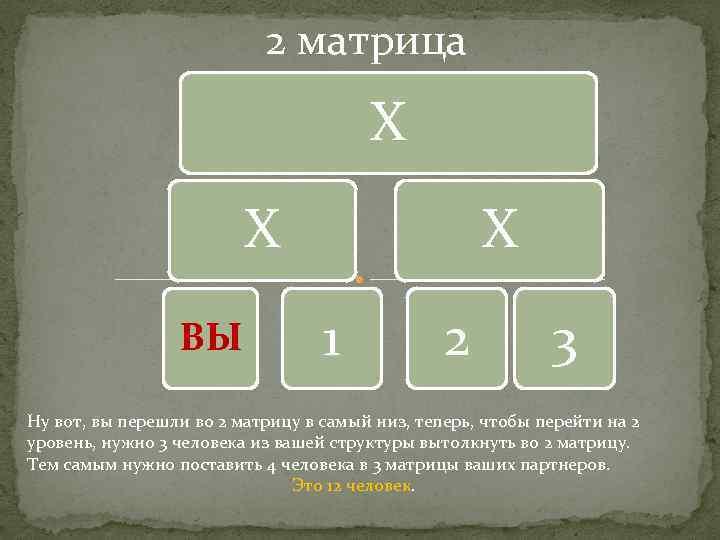 2 матрица

X

X

X

ВЫ

1

2

3

Ну вот, вы перешли во 2 матрицу в самый низ, теперь, чтобы перейти на 2 уровень, нужно 3 человека из вашей структуры вытолкнуть во 2 матрицу. Тем самым нужно поставить 4 человека в 3 матрицы ваших партнеров. Это 12 человек.